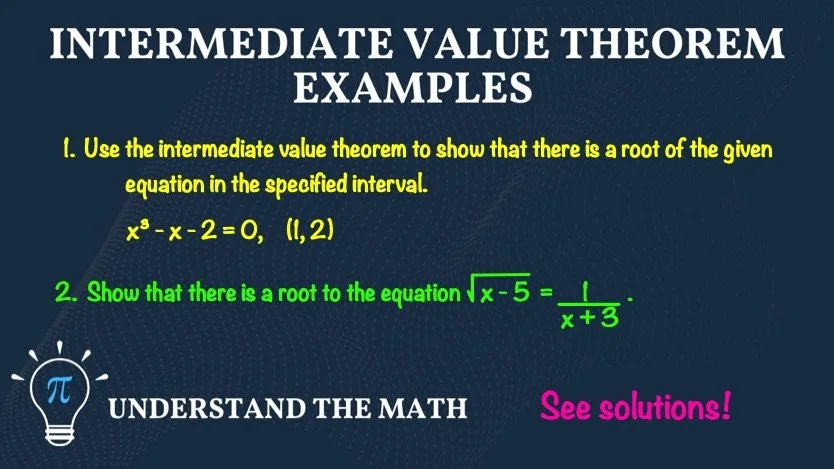 INTERMEDIATE VALUE THEOREM EXAMPLES

1. Use the intermediate value theorem to show that there is a root of the given equation in the specified interval.

$x^3 - x - 2 = 0, \quad (1, 2)$

2. Show that there is a root to the equation $\sqrt{x-5} = \frac{1}{x+3}$.

$\pi$

UNDERSTAND THE MATH

See solutions!